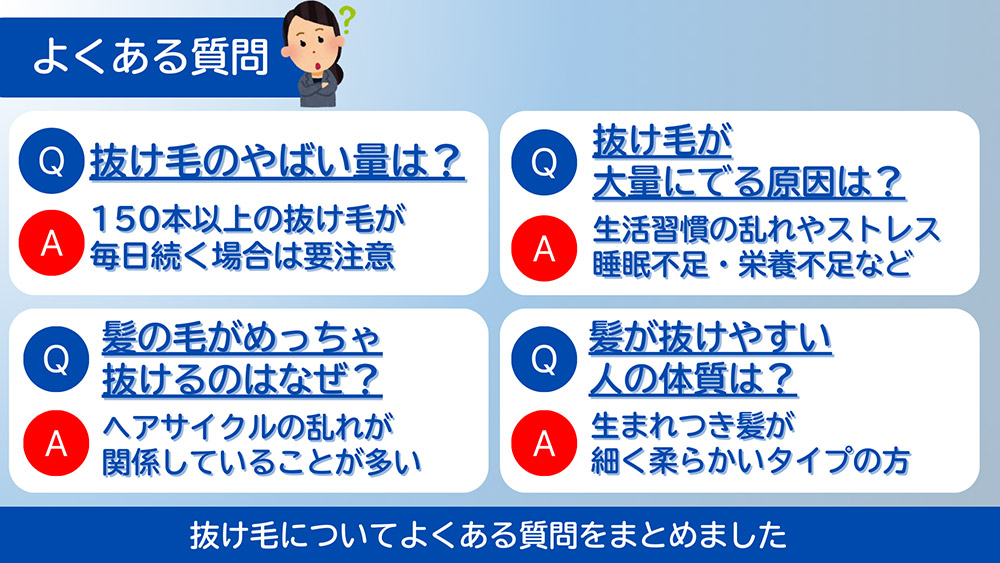 よくある質問

Q 抜け毛のやばい量は？

A 150本以上の抜け毛が毎日続く場合は要注意

Q 抜け毛が大量にでる原因は？

A 生活習慣の乱れやストレス睡眠不足・栄養不足など

Q 髪の毛がめっちゃ抜けるのはなぜ？

A ヘアサイクルの乱れが関係していることが多い

Q 髪が抜けやすい人の体質は？

A 生まれつき髪が細く柔らかいタイプの方

抜け毛についてよくある質問をまとめました